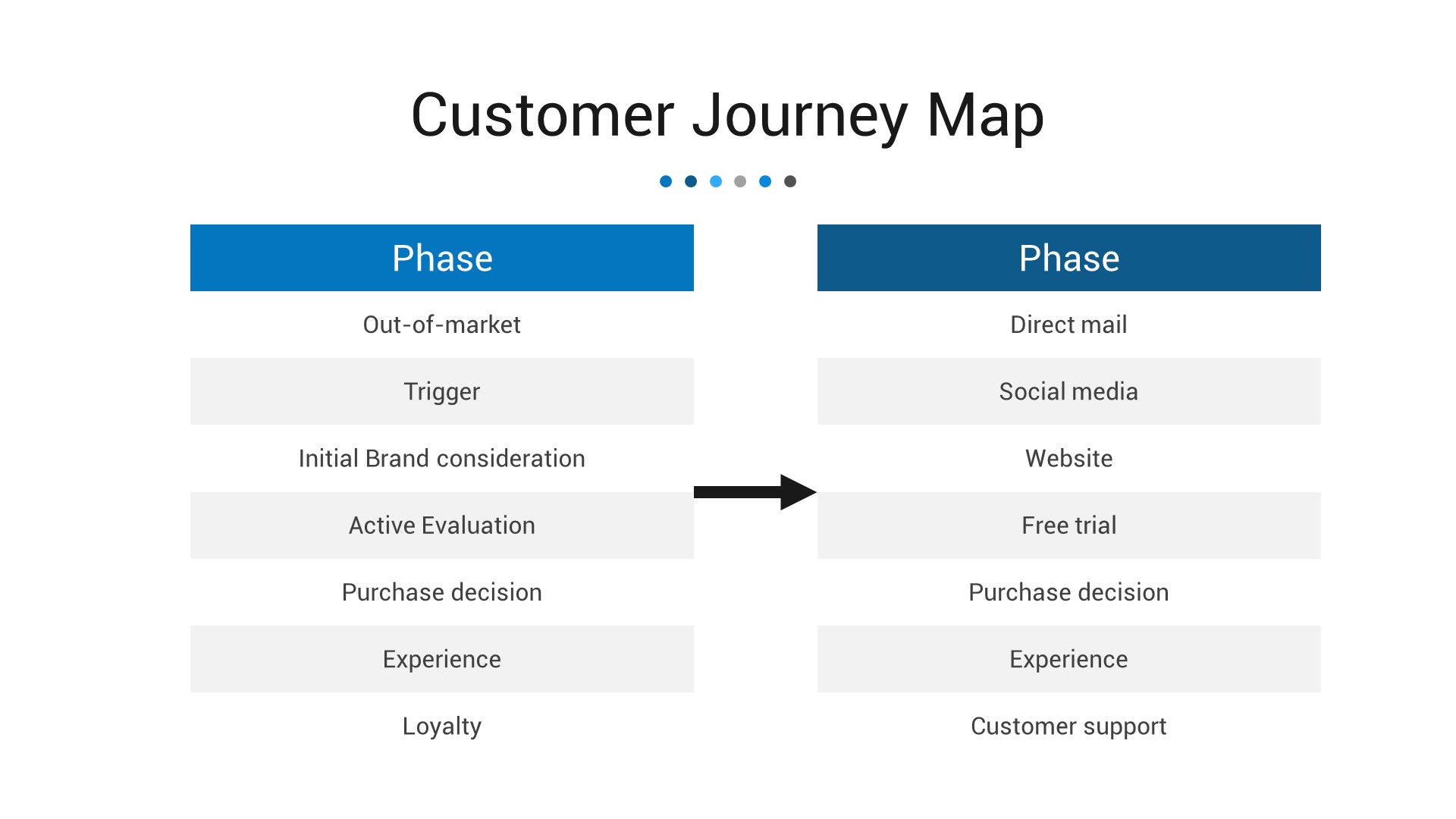 Customer Journey Map

| Phase |
|---|
| Out-of-market |
| Trigger |
| Initial Brand consideration |
| Active Evaluation |
| Purchase decision |
| Experience |
| Loyalty |

| Phase |
|---|
| Direct mail |
| Social media |
| Website |
| Free trial |
| Purchase decision |
| Experience |
| Customer support |